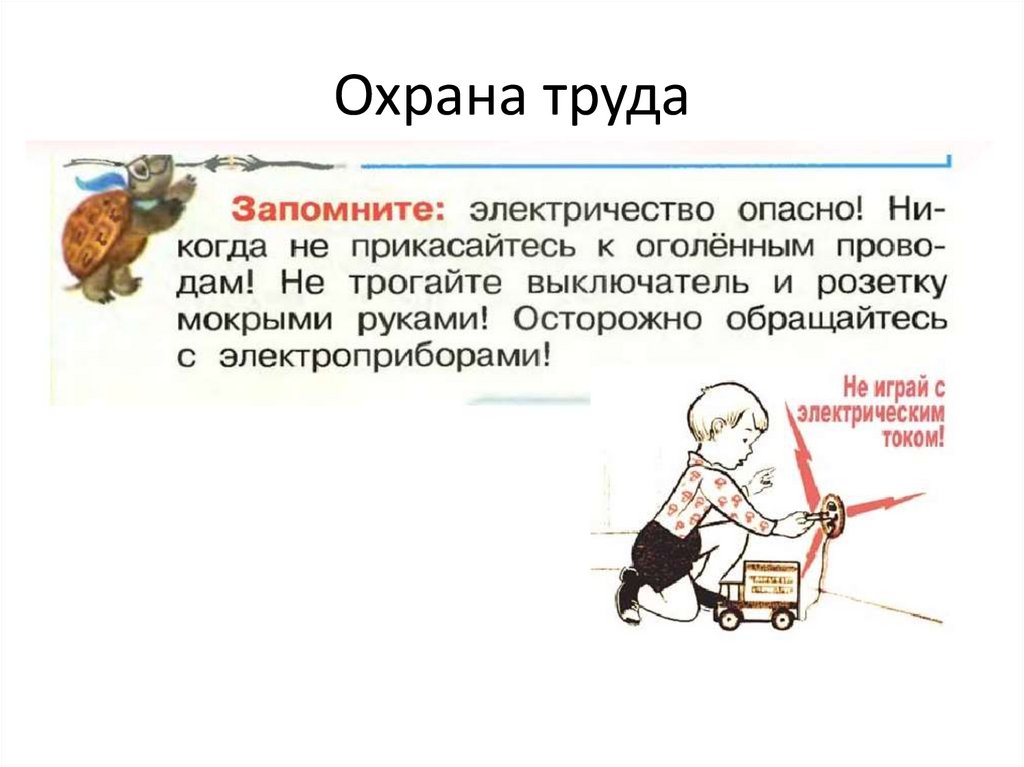 Охрана труда

Запомните: электричество опасно! Никогда не прикасайтесь к оголённым проводам! Не трогайте выключатель и розетку мокрыми руками! Осторожно обращайтесь с электроприборами!

Не играй с электрическим током!